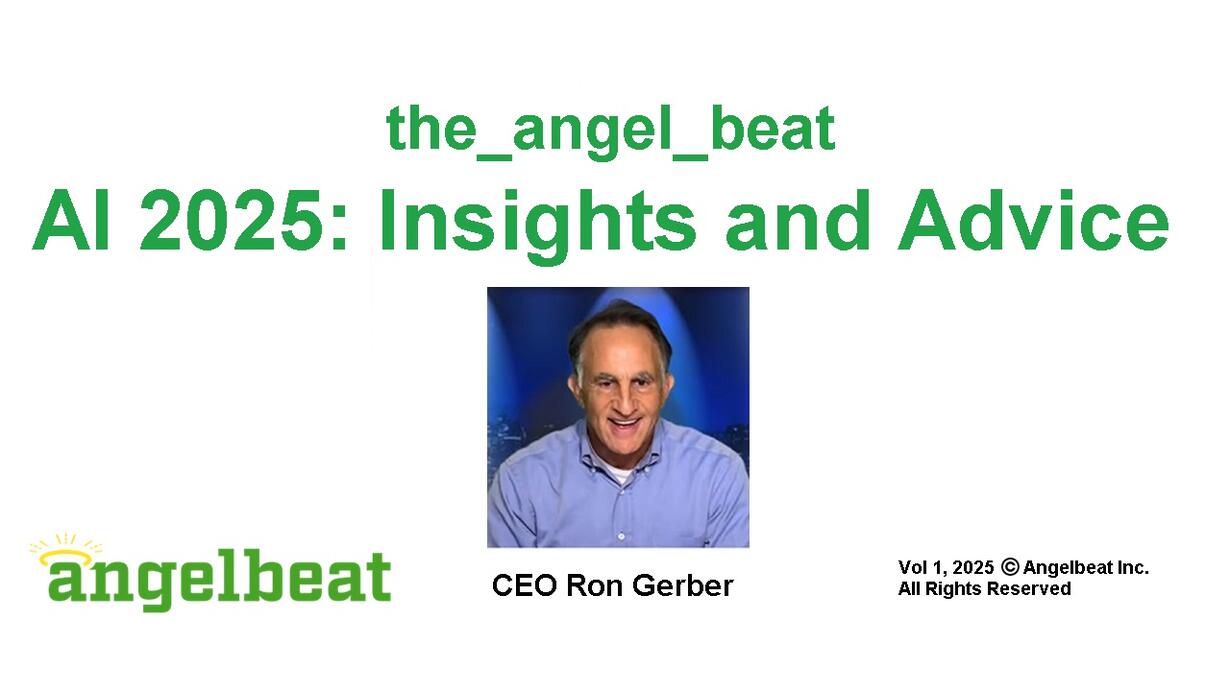 the_angel_beat

AI 2025: Insights and Advice

angelbeat

CEO Ron Gerber

Vol 1, 2025 © Angelbeat Inc.
All Rights Reserved